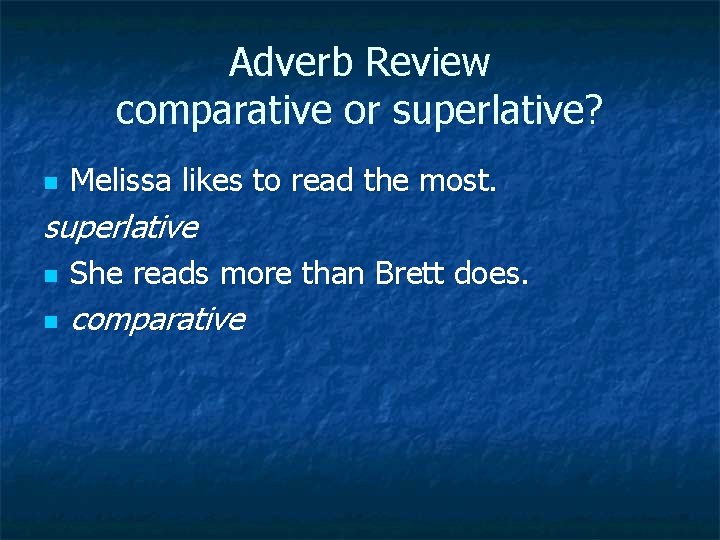 Adverb Review
comparative or superlative?

• Melissa likes to read the most.

superlative

• She reads more than Brett does.
• comparative